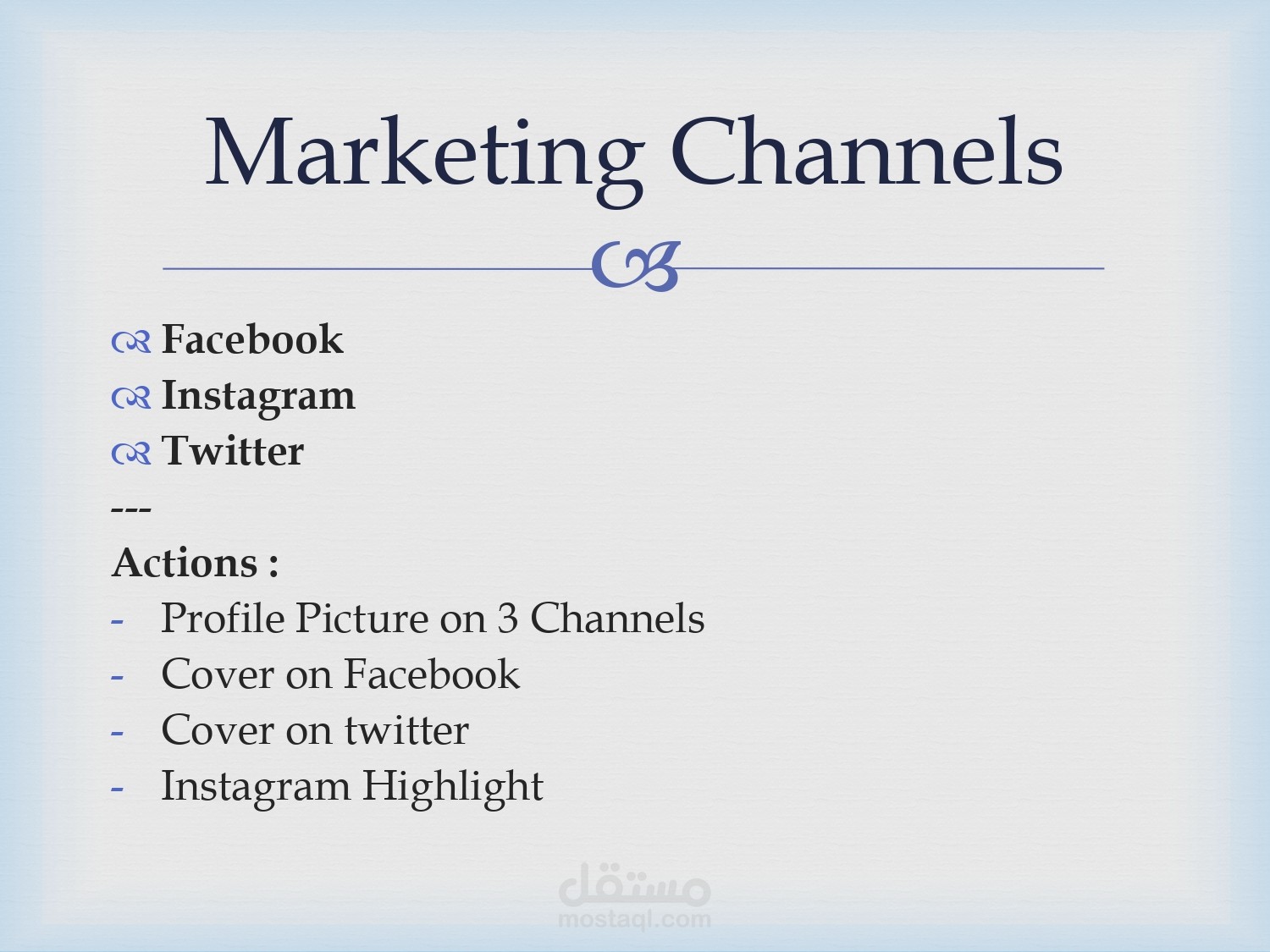 Marketing Channels

Facebook
Instagram
Twitter
---
Actions :
- Profile Picture on 3 Channels
- Cover on Facebook
- Cover on twitter
- Instagram Highlight

مستقل
mostaql.com